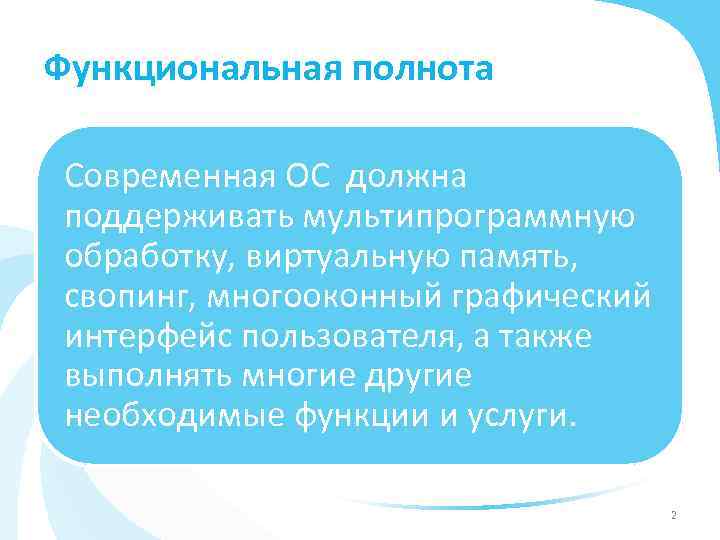 Функциональная полнота

Современная ОС должна поддерживать мультипрограммную обработку, виртуальную память, свопинг, многооконный графический интерфейс пользователя, а также выполнять многие другие необходимые функции и услуги.

2